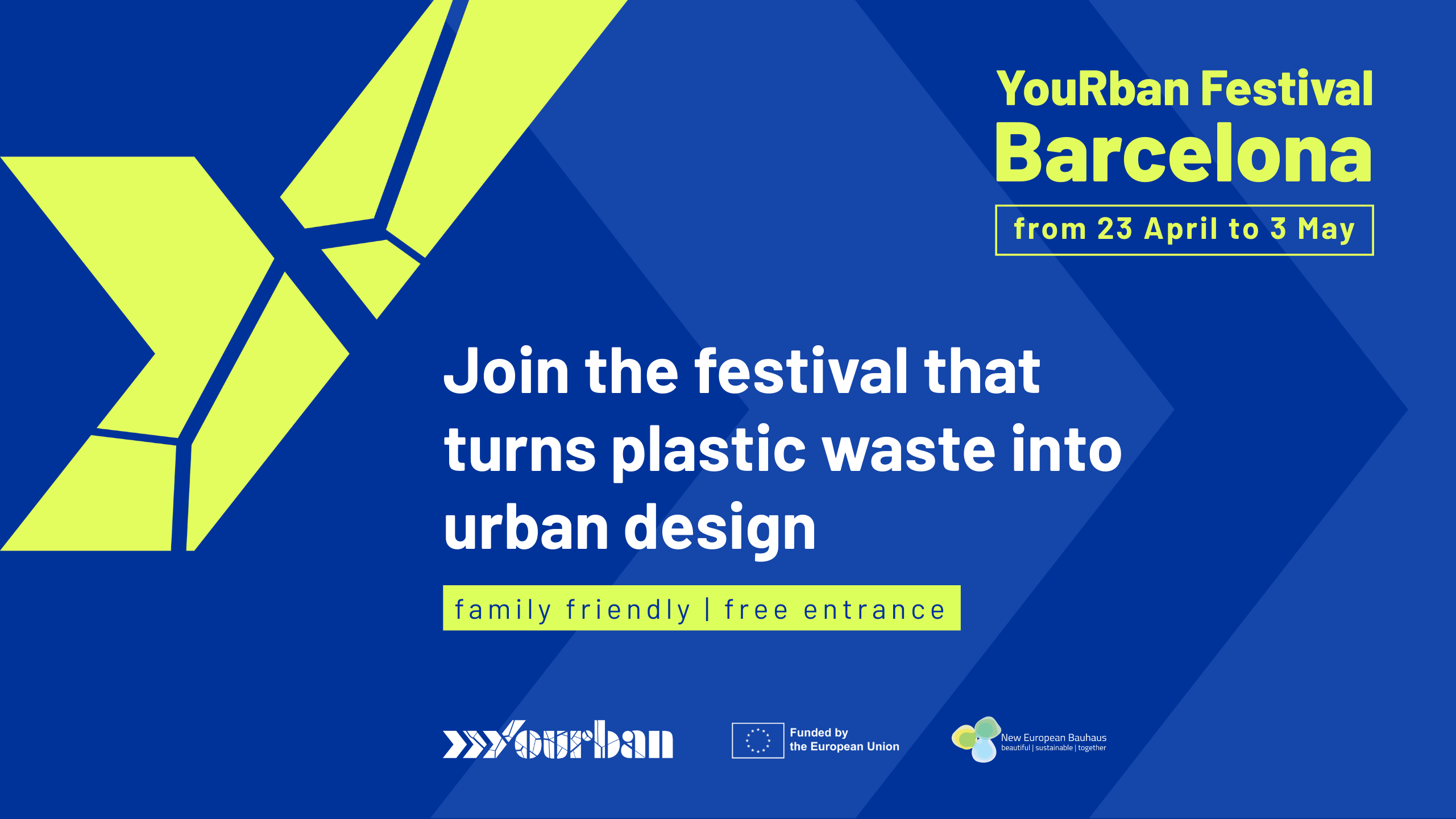 YouRban Festival
Barcelona
from 23 April to 3 May

Join the festival that turns plastic waste into urban design

family friendly | free entrance

Yourban

Funded by the European Union

New European Bauhaus
beautiful | sustainable | together